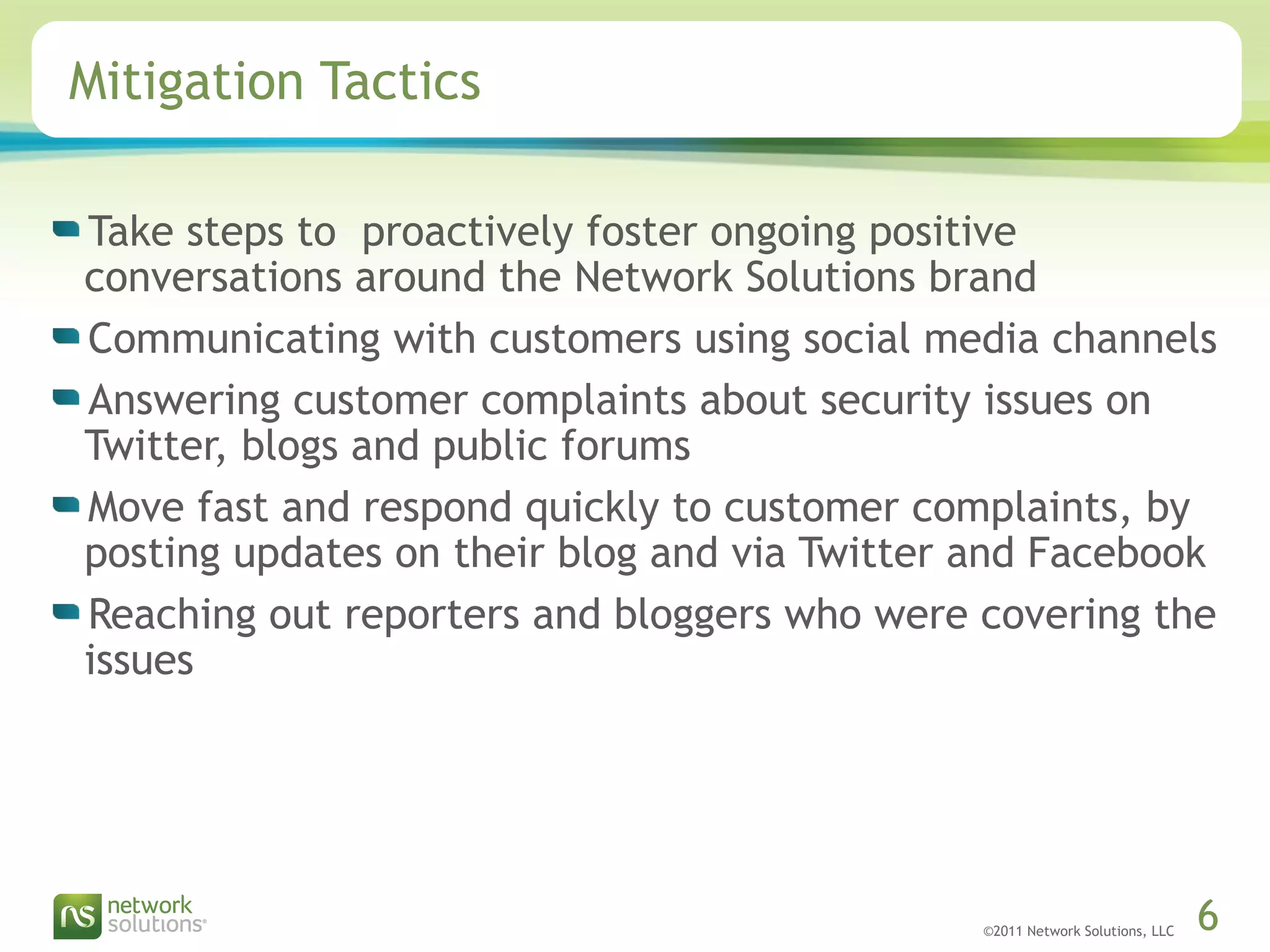 Mitigation Tactics

Take steps to  proactively foster ongoing positive conversations around the Network Solutions brand

Communicating with customers using social media channels

Answering customer complaints about security issues on Twitter, blogs and public forums

Move fast and respond quickly to customer complaints, by posting updates on their blog and via Twitter and Facebook

Reaching out reporters and bloggers who were covering the issues

ns network solutions®

©2011 Network Solutions, LLC

6